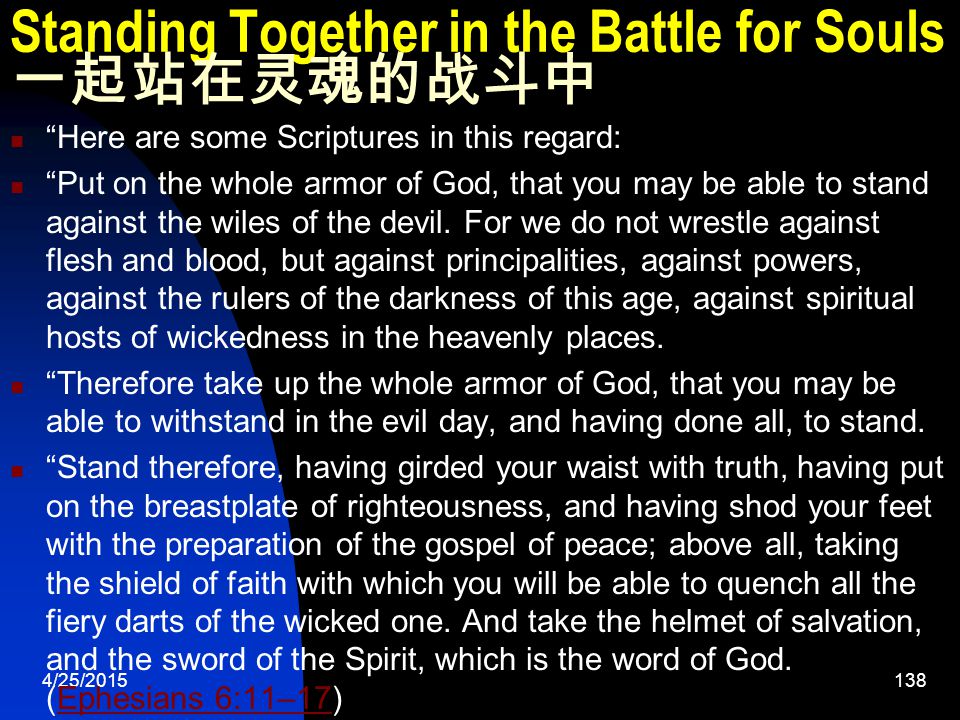 Standing Together in the Battle for Souls
一起站在灵魂的战斗中

“Here are some Scriptures in this regard:

“Put on the whole armor of God, that you may be able to stand against the wiles of the devil. For we do not wrestle against flesh and blood, but against principalities, against powers, against the rulers of the darkness of this age, against spiritual hosts of wickedness in the heavenly places.

“Therefore take up the whole armor of God, that you may be able to withstand in the evil day, and having done all, to stand.

“Stand therefore, having girded your waist with truth, having put on the breastplate of righteousness, and having shod your feet with the preparation of the gospel of peace; above all, taking the shield of faith with which you will be able to quench all the fiery darts of the wicked one. And take the helmet of salvation, and the sword of the Spirit, which is the word of God. (Ephesians 6:11–17)

4/25/2015

138